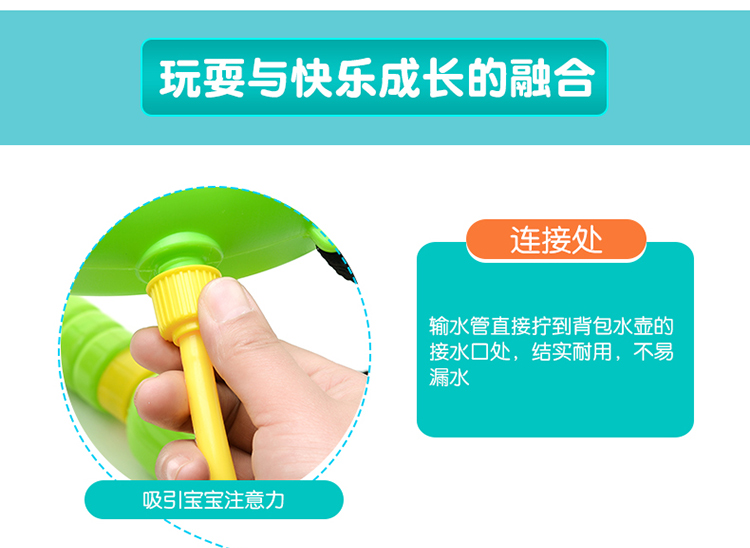 玩耍与快乐成长的融合

连接处

输水管直接拧到背包水壶的接水口处，结实耐用，不易漏水

吸引宝宝注意力